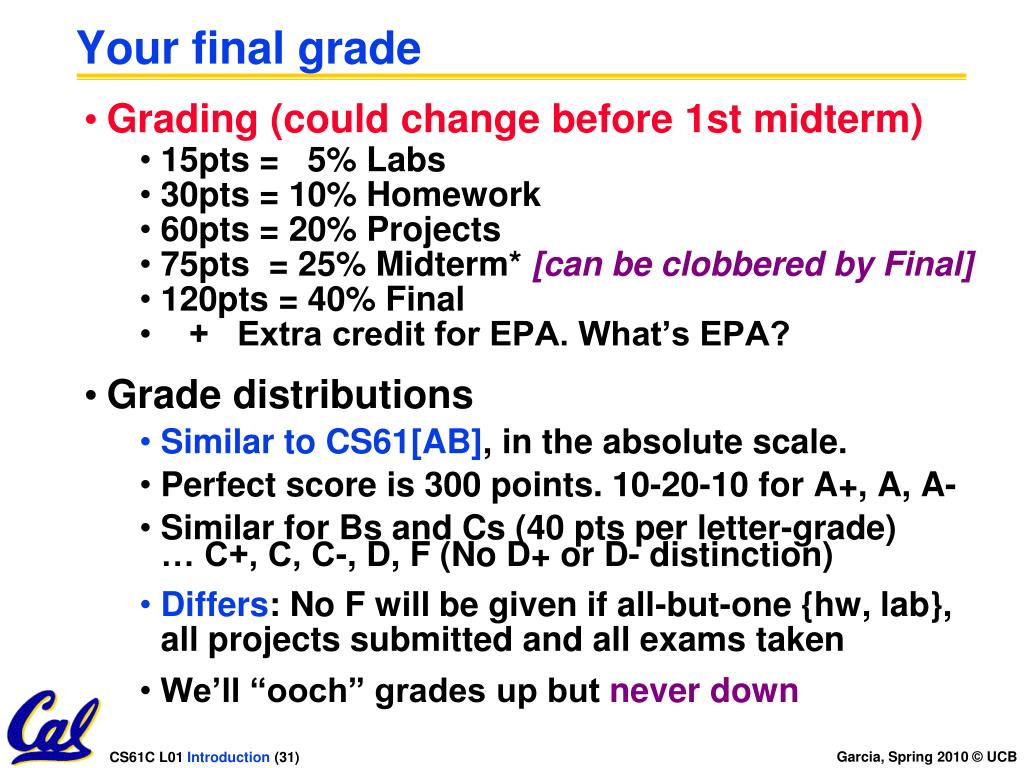 Your final grade

• Grading (could change before 1st midterm)
• 15pts = 5% Labs
• 30pts = 10% Homework
• 60pts = 20% Projects
• 75pts = 25% Midterm* [can be clobbered by Final]
• 120pts = 40% Final
• + Extra credit for EPA. What's EPA?

• Grade distributions
• Similar to CS61[AB], in the absolute scale.
• Perfect score is 300 points. 10-20-10 for A+, A, A-
• Similar for Bs and Cs (40 pts per letter-grade) … C+, C, C-, D, F (No D+ or D- distinction)
• Differs: No F will be given if all-but-one {hw, lab}, all projects submitted and all exams taken
• We'll "ooch" grades up but never down

Cal

CS61C L01 Introduction (31)

Garcia, Spring 2010 © UCB